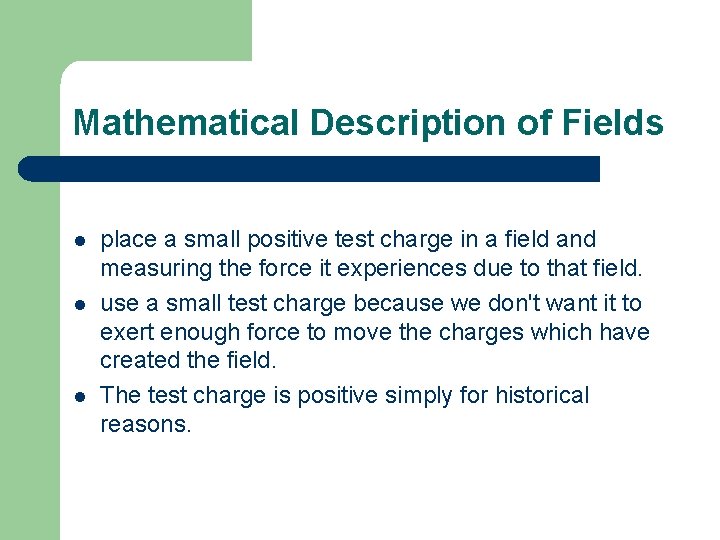 Mathematical Description of Fields

- place a small positive test charge in a field and measuring the force it experiences due to that field.
- use a small test charge because we don't want it to exert enough force to move the charges which have created the field.
- The test charge is positive simply for historical reasons.